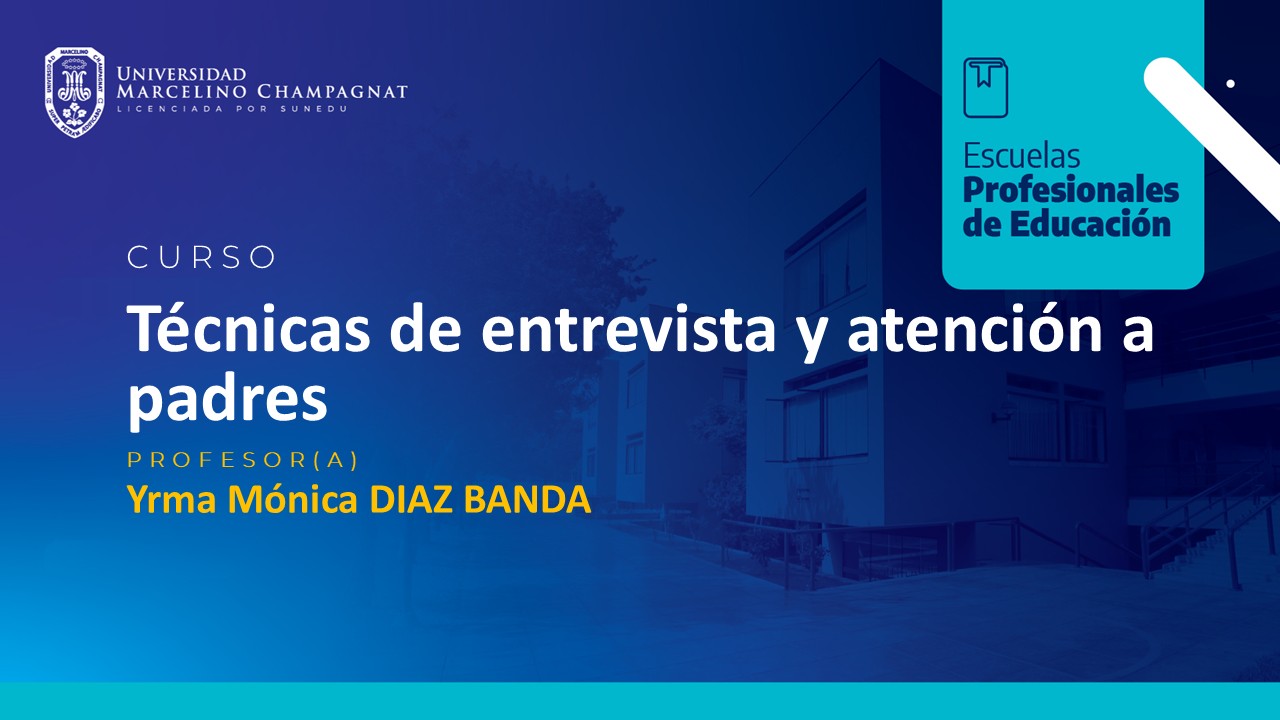 UNIVERSIDAD MARCELINO CHAMPAGNAT
LICENCIADA POR SUNEDU

Escuelas Profesionales de Educación

CURSO

Técnicas de entrevista y atención a padres

PROFESOR(A)

Yrma Mónica DIAZ BANDA